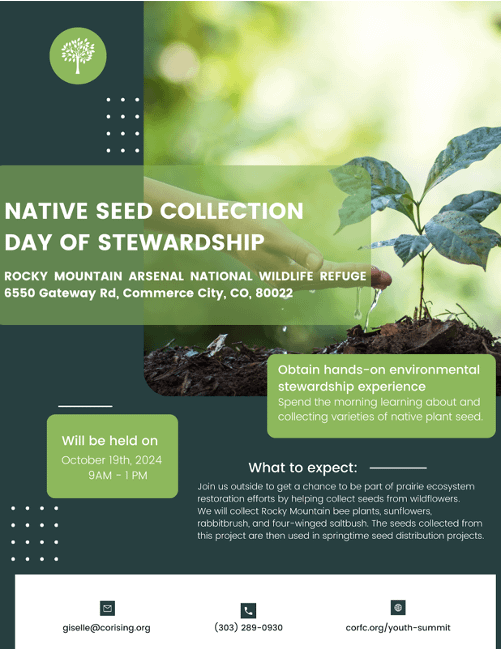 NATIVE SEED COLLECTION DAY OF STEWARDSHIP

ROCKY MOUNTAIN ARSENAL NATIONAL WILDLIFE REFUGE
6550 Gateway Rd, Commerce City, CO, 80022

Obtain hands-on environmental stewardship experience
Spend the morning learning about and collecting varieties of native plant seed.

Will be held on
October 19th, 2024
9AM - 1 PM

What to expect:
Join us outside to get a chance to be part of prairie ecosystem restoration efforts by helping collect seeds from wildflowers. We will collect Rocky Mountain bee plants, sunflowers, rabbitbrush, and four-winged saltbush. The seeds collected from this project are then used in springtime seed distribution projects.

giselle@corising.org
(303) 289-0930
corfc.org/youth-summit